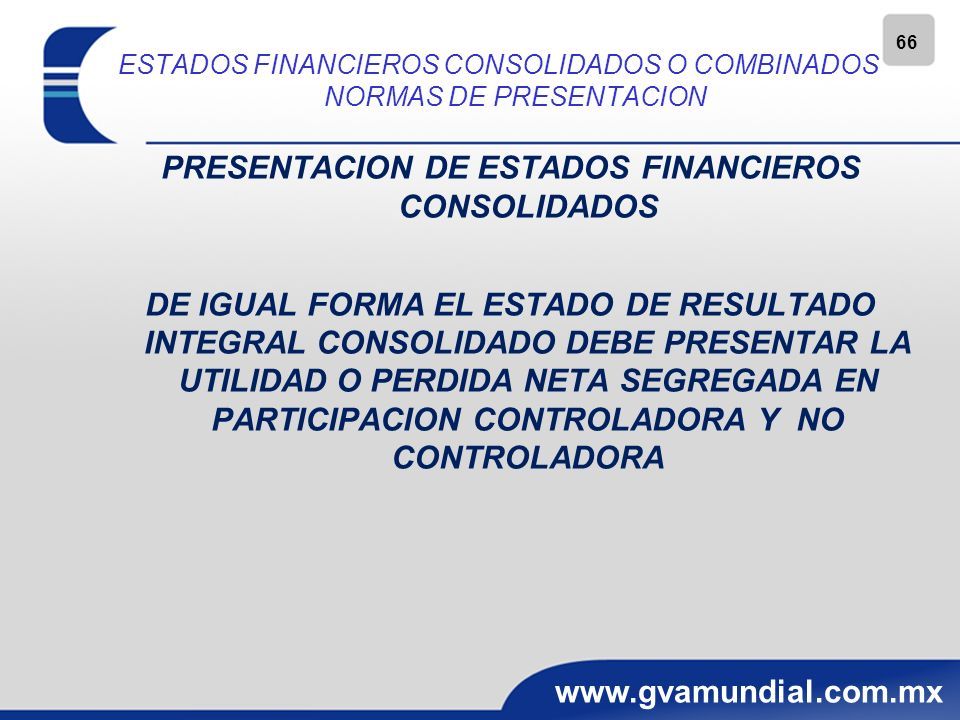 66

ESTADOS FINANCIEROS CONSOLIDADOS O COMBINADOS
NORMAS DE PRESENTACION

PRESENTACION DE ESTADOS FINANCIEROS CONSOLIDADOS

DE IGUAL FORMA EL ESTADO DE RESULTADO INTEGRAL CONSOLIDADO DEBE PRESENTAR LA UTILIDAD O PERDIDA NETA SEGREGADA EN PARTICIPACION CONTROLADORA Y NO CONTROLADORA

www.gvamundial.com.mx